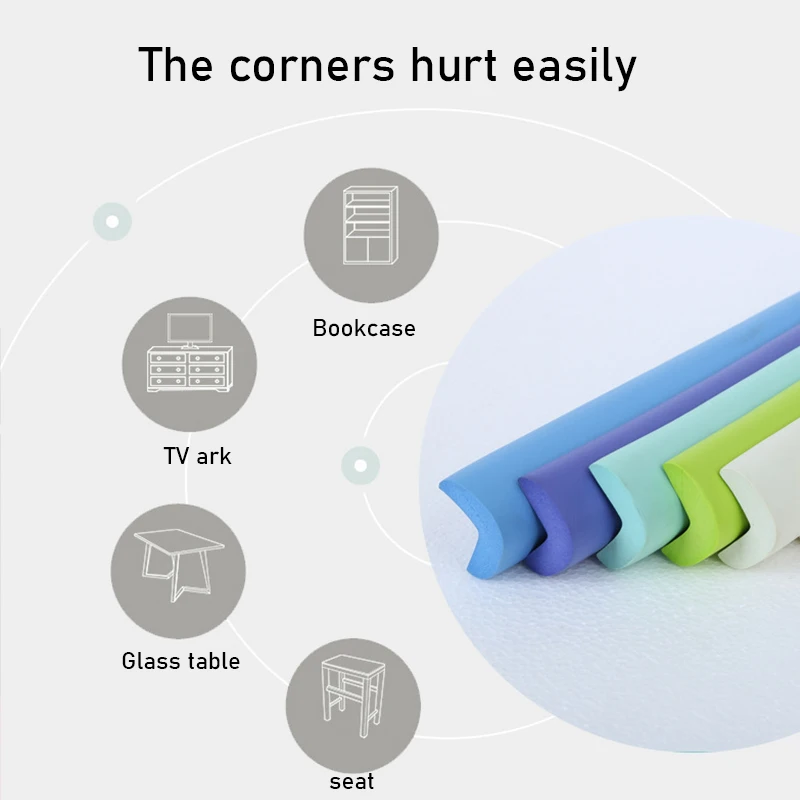 The corners hurt easily

Bookcase

TV ark

Glass table

seat